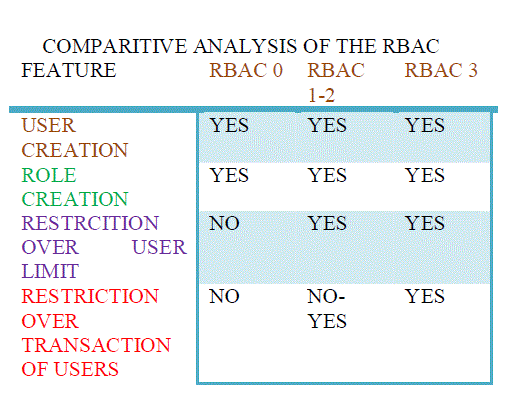 COMPARITIVE ANALYSIS OF THE RBAC

| FEATURE | RBAC 0 | RBAC 1-2 | RBAC 3 |
|---|---|---|---|
| USER CREATION | YES | YES | YES |
| ROLE CREATION | YES | YES | YES |
| RESTRCITION OVER USER LIMIT | NO | YES | YES |
| RESTRICTION OVER TRANSACTION OF USERS | NO | NO-YES | YES |